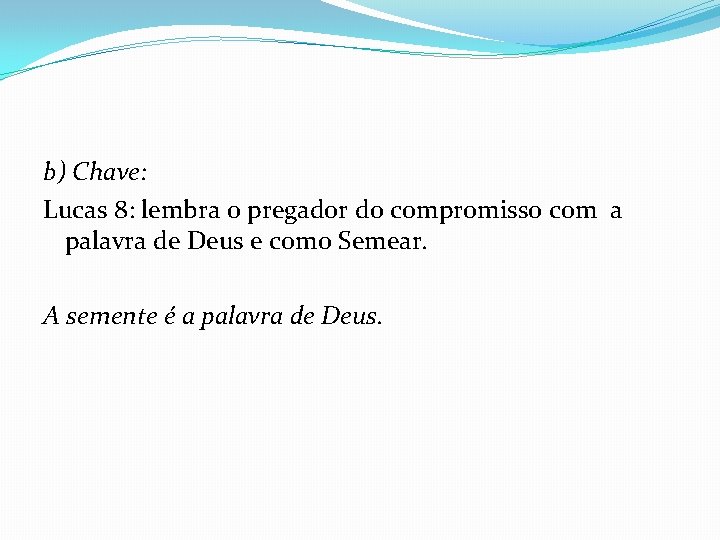 b) Chave:

Lucas 8: lembra o pregador do compromisso com a palavra de Deus e como Semear.

A semente é a palavra de Deus.